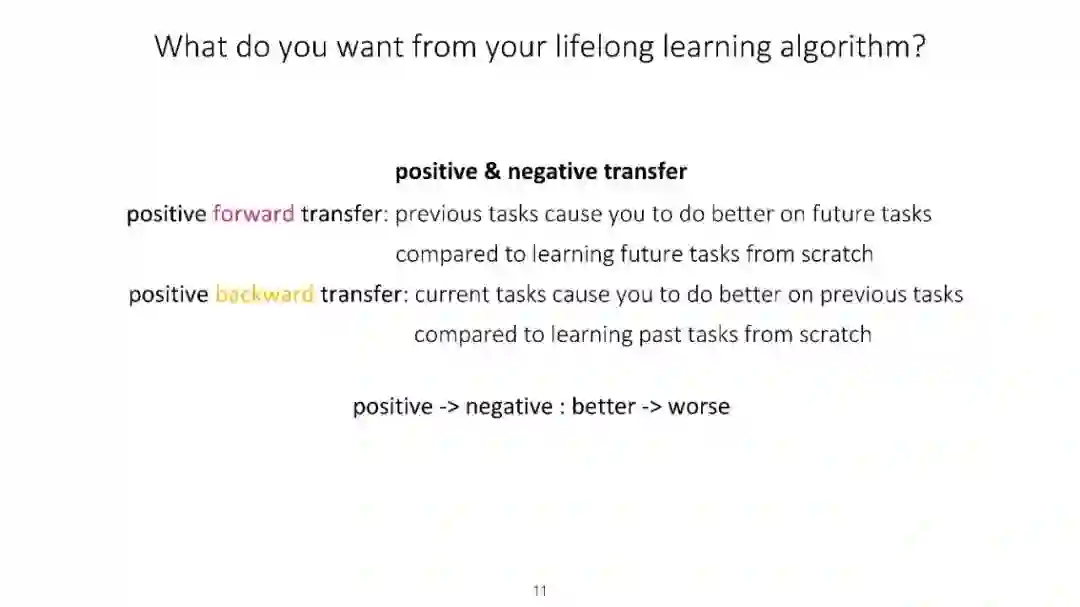 What do you want from your lifelong learning algorithm?

positive & negative transfer

positive forward transfer: previous tasks cause you to do better on future tasks compared to learning future tasks from scratch

positive backward transfer: current tasks cause you to do better on previous tasks compared to learning past tasks from scratch

positive -> negative : better -> worse

11